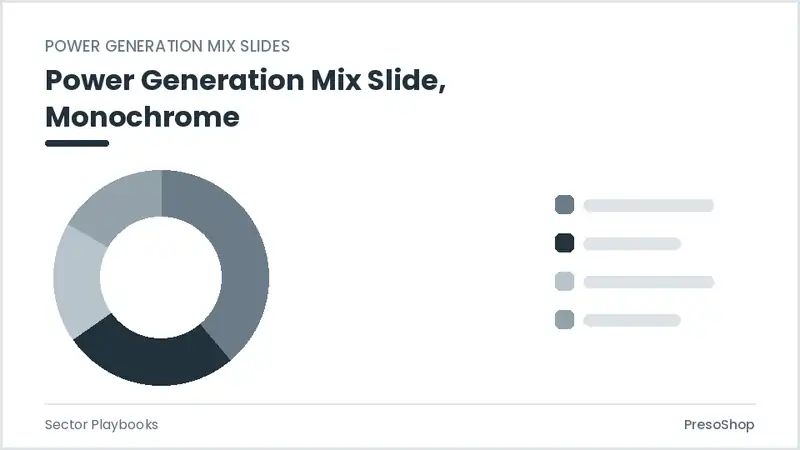 POWER GENERATION MIX SLIDES

Power Generation Mix Slide, Monochrome

Sector Playbooks

PresoShop